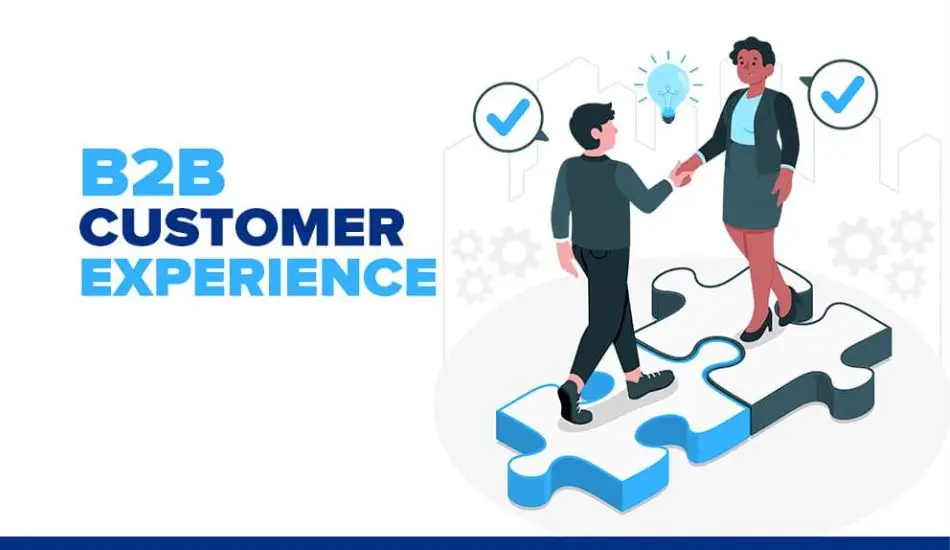 B2B
CUSTOMER
EXPERIENCE